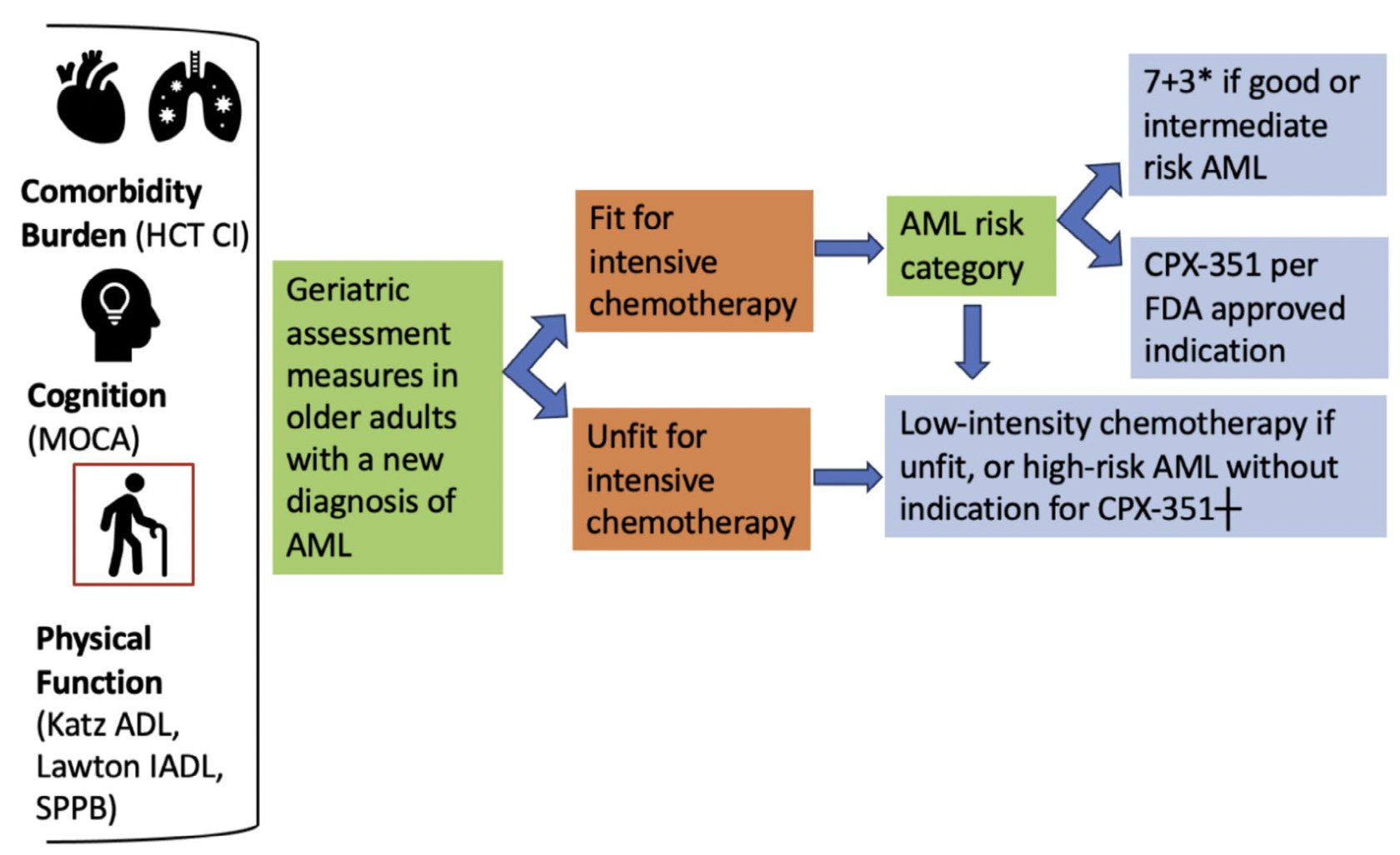 Comorbidity Burden (HCT CI)

Cognition (MOCA)

Physical Function (Katz ADL, Lawton IADL, SPPB)

Geriatric assessment measures in older adults with a new diagnosis of AML

Fit for intensive chemotherapy

Unfit for intensive chemotherapy

AML risk category

7+3* if good or intermediate risk AML

CPX-351 per FDA approved indication

Low-intensity chemotherapy if unfit, or high-risk AML without indication for CPX-351┼